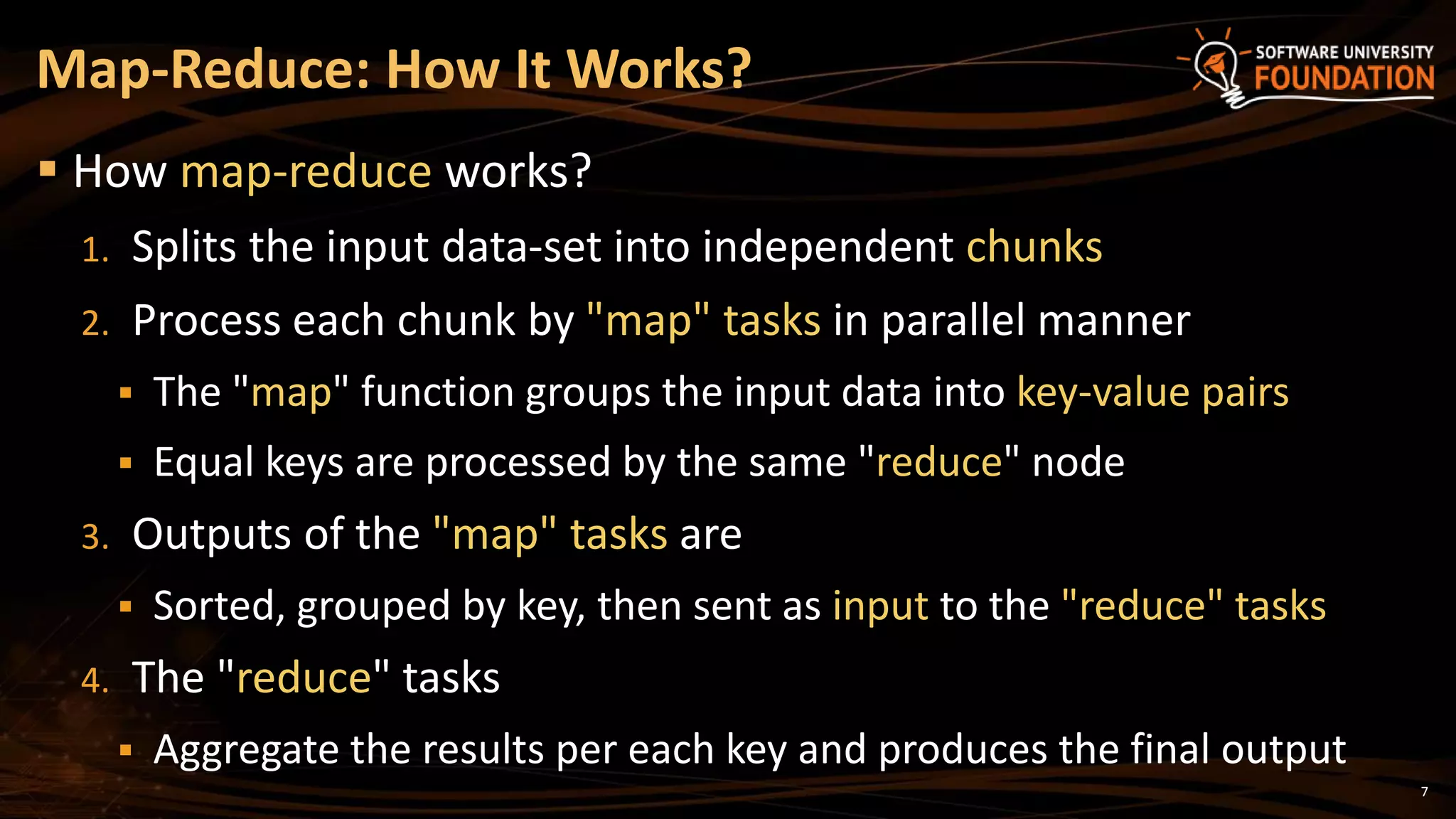 Map-Reduce: How It Works?

SOFTWARE UNIVERSITY FOUNDATION

▪ How map-reduce works?

1. Splits the input data-set into independent chunks

2. Process each chunk by "map" tasks in parallel manner

▪ The "map" function groups the input data into key-value pairs

▪ Equal keys are processed by the same "reduce" node

3. Outputs of the "map" tasks are

▪ Sorted, grouped by key, then sent as input to the "reduce" tasks

4. The "reduce" tasks

▪ Aggregate the results per each key and produces the final output

7